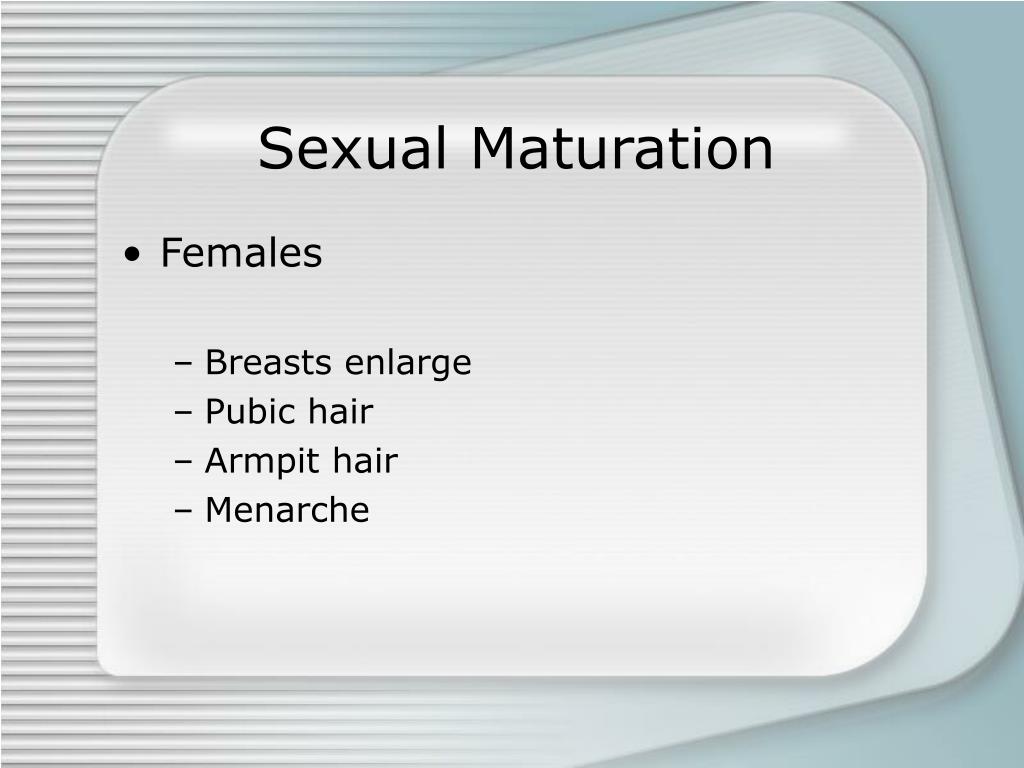 Sexual Maturation

• Females

– Breasts enlarge
– Pubic hair
– Armpit hair
– Menarche